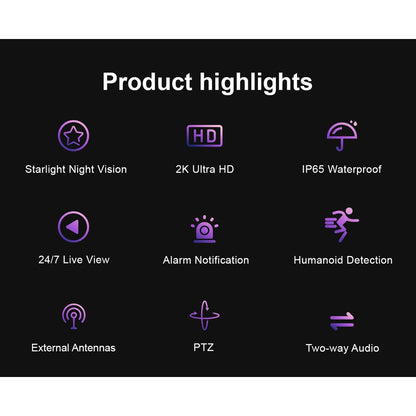 Product highlights

HD

Starlight Night Vision

2K Ultra HD

IP65 Waterproof

24/7 Live View

Alarm Notification

Humanoid Detection

External Antennas

PTZ

Two-way Audio